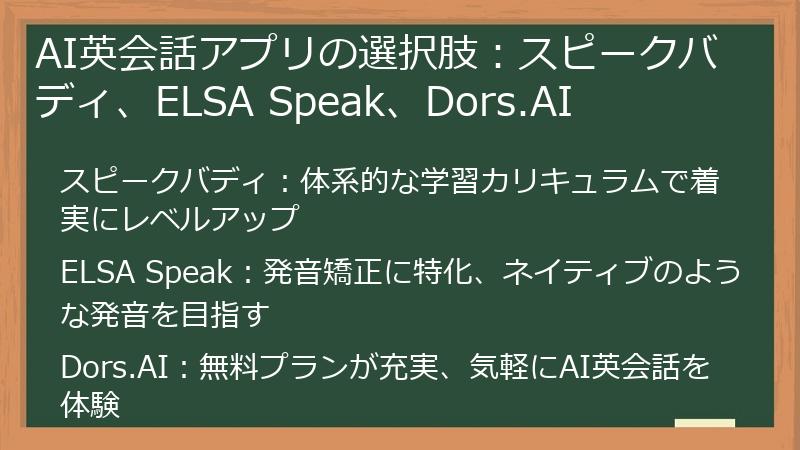 AI英会話アプリの選択肢：スピークバディ、ELSA Speak、Dors.AI

スピークバディ：体系的な学習カリキュラムで着実にレベルアップ

ELSA Speak：発音矯正に特化、ネイティブのような発音を目指す

Dors.AI：無料プランが充実、気軽にAI英会話を体験